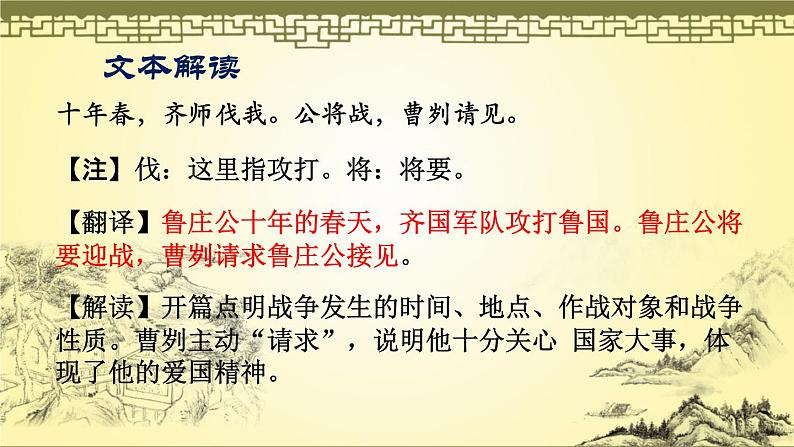 文本解读

十年春，齐师伐我。公将战，曹刿请见。

【注】伐：这里指攻打。将：将要。

【翻译】鲁庄公十年的春天，齐国军队攻打鲁国。鲁庄公将要迎战，曹刿请求鲁庄公接见。

【解读】开篇点明战争发生的时间、地点、作战对象和战争性质。曹刿主动“请求”，说明他十分关心 国家大事，体现了他的爱国精神。